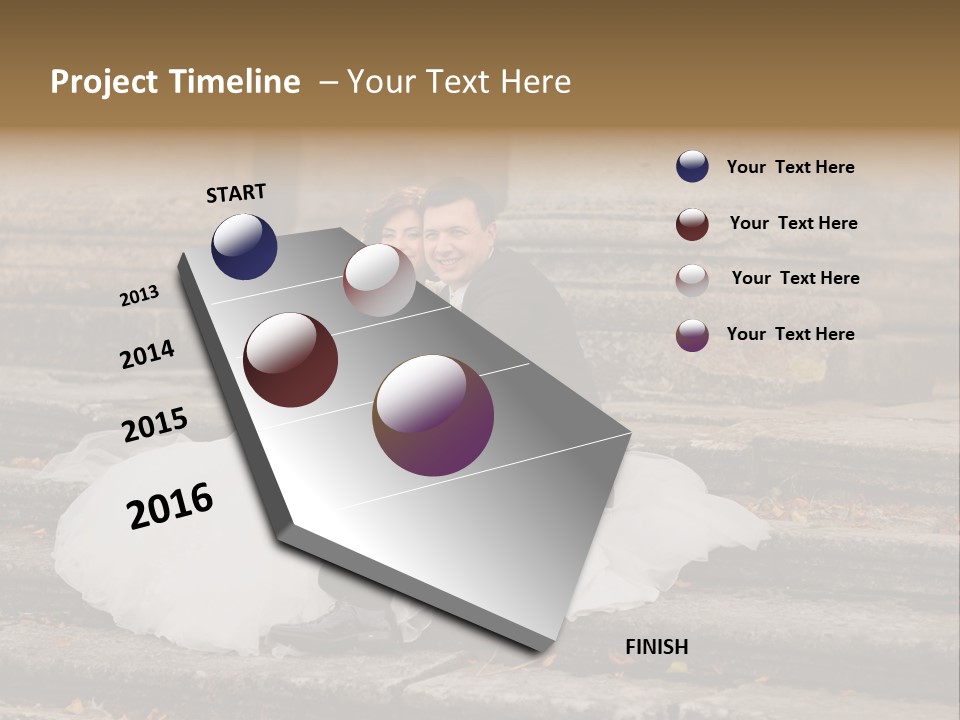 Project Timeline – Your Text Here

START

2013

2014

2015

2016

FINISH

Your Text Here

Your Text Here

Your Text Here

Your Text Here